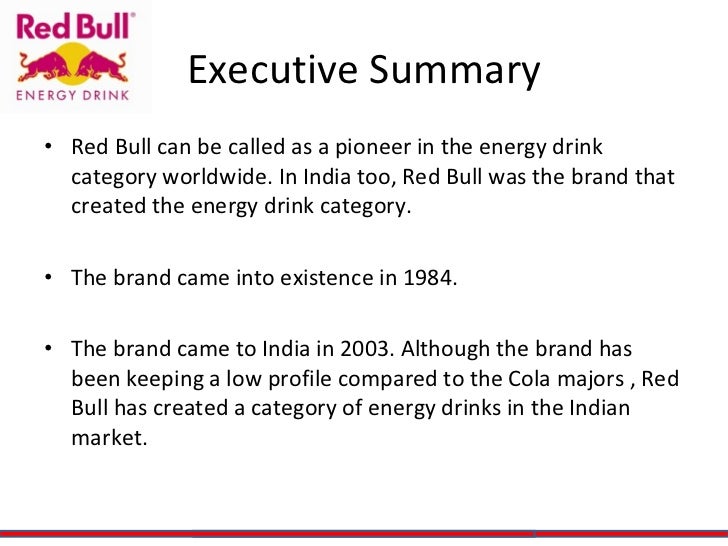 Red Bull®
ENERGY DRINK

Executive Summary

• Red Bull can be called as a pioneer in the energy drink category worldwide. In India too, Red Bull was the brand that created the energy drink category.

• The brand came into existence in 1984.

• The brand came to India in 2003. Although the brand has been keeping a low profile compared to the Cola majors , Red Bull has created a category of energy drinks in the Indian market.